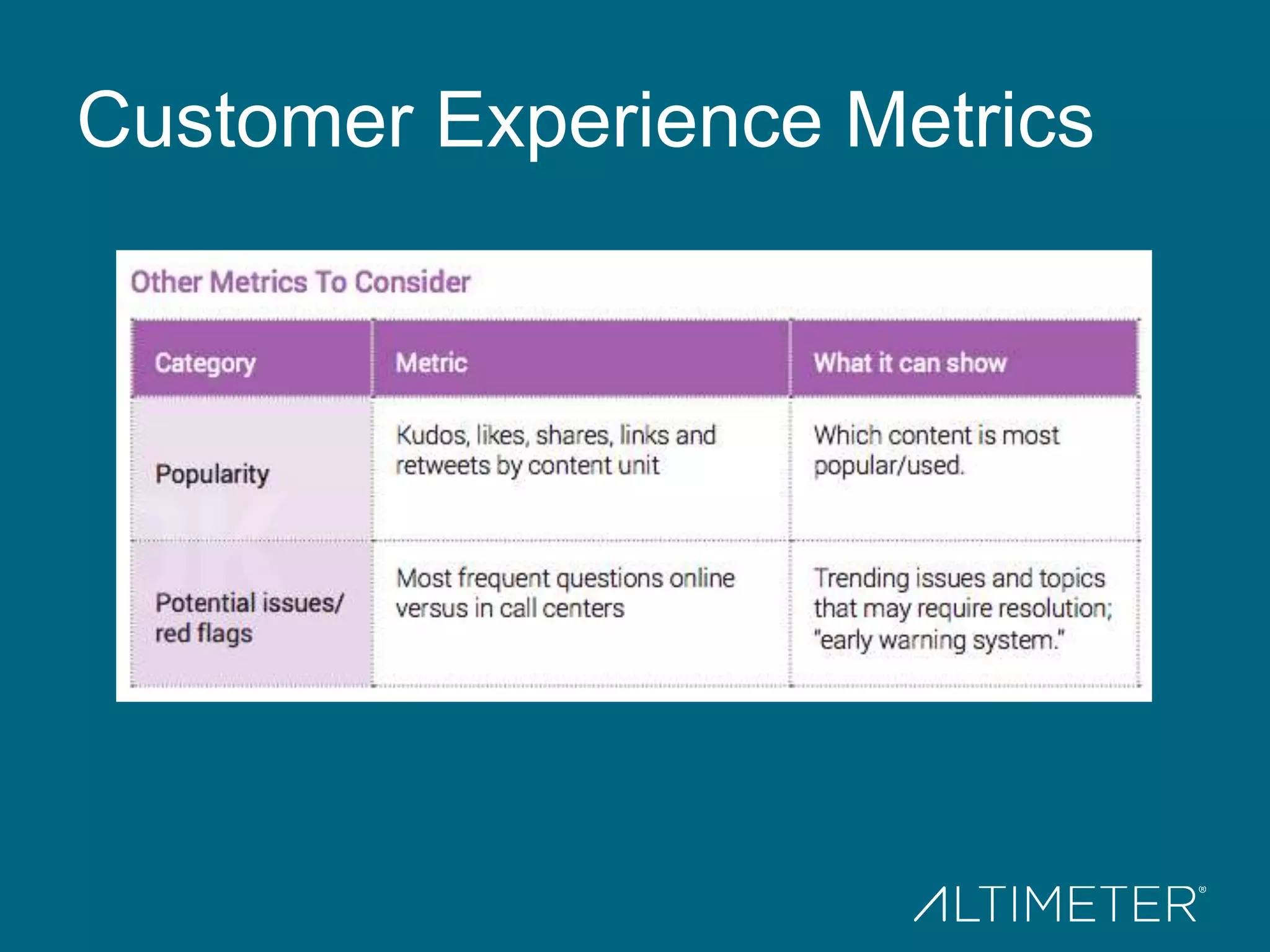 Customer Experience Metrics

Other Metrics To Consider

| Category | Metric | What it can show |
|---|---|---|
| Popularity | Kudos, likes, shares, links and retweets by content unit | Which content is most popular/used. |
| Potential issues/ red flags | Most frequent questions online versus in call centers | Trending issues and topics that may require resolution; "early warning system." |

ALTIMETER®